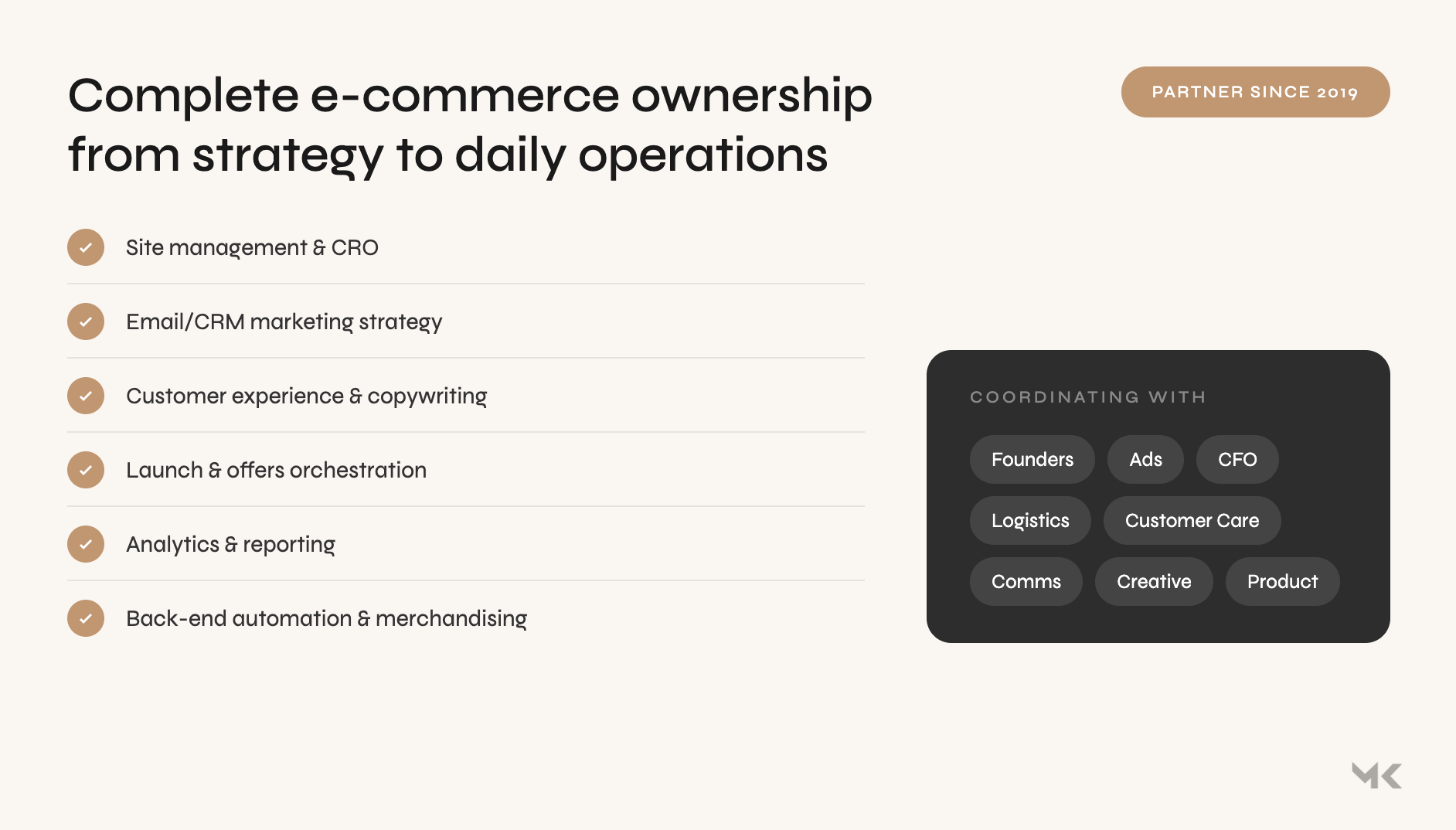 Complete e-commerce ownership from strategy to daily operations

PARTNER SINCE 2019

Site management & CRO

Email/CRM marketing strategy

Customer experience & copywriting

Launch & offers orchestration

Analytics & reporting

Back-end automation & merchandising

COORDINATING WITH

Founders
Ads
CFO
Logistics
Customer Care
Comms
Creative
Product

MK